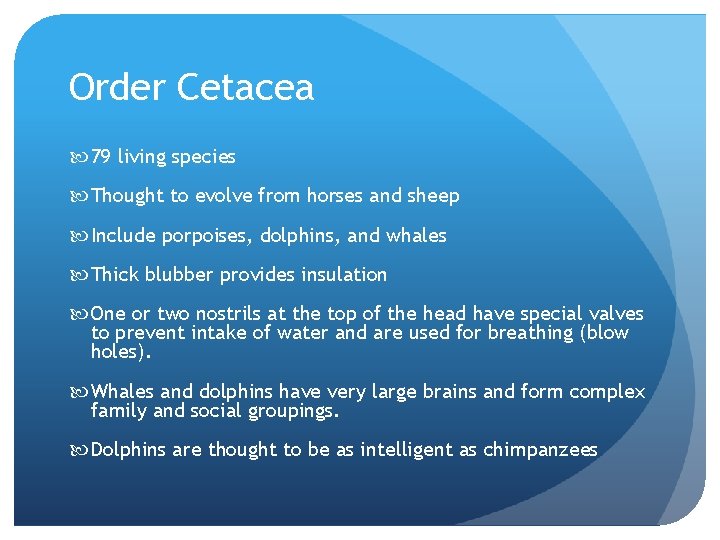 Order Cetacea

79 living species

Thought to evolve from horses and sheep

Include porpoises, dolphins, and whales

Thick blubber provides insulation

One or two nostrils at the top of the head have special valves to prevent intake of water and are used for breathing (blow holes).

Whales and dolphins have very large brains and form complex family and social groupings.

Dolphins are thought to be as intelligent as chimpanzees